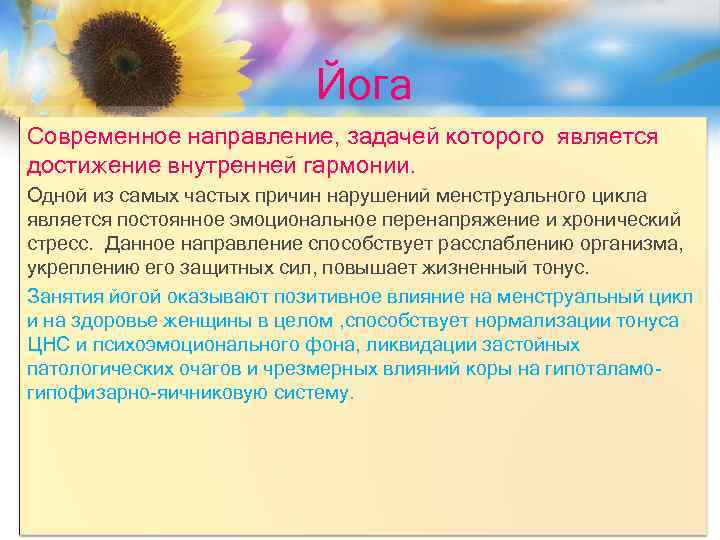 Йога

Современное направление, задачей которого является достижение внутренней гармонии.

Одной из самых частых причин нарушений менструального цикла является постоянное эмоциональное перенапряжение и хронический стресс. Данное направление способствует расслаблению организма, укреплению его защитных сил, повышает жизненный тонус.

Занятия йогой оказывают позитивное влияние на менструальный цикл и на здоровье женщины в целом ,способствует нормализации тонуса ЦНС и психоэмоционального фона, ликвидации застойных патологических очагов и чрезмерных влияний коры на гипоталамо-гипофизарно-яичниковую систему.